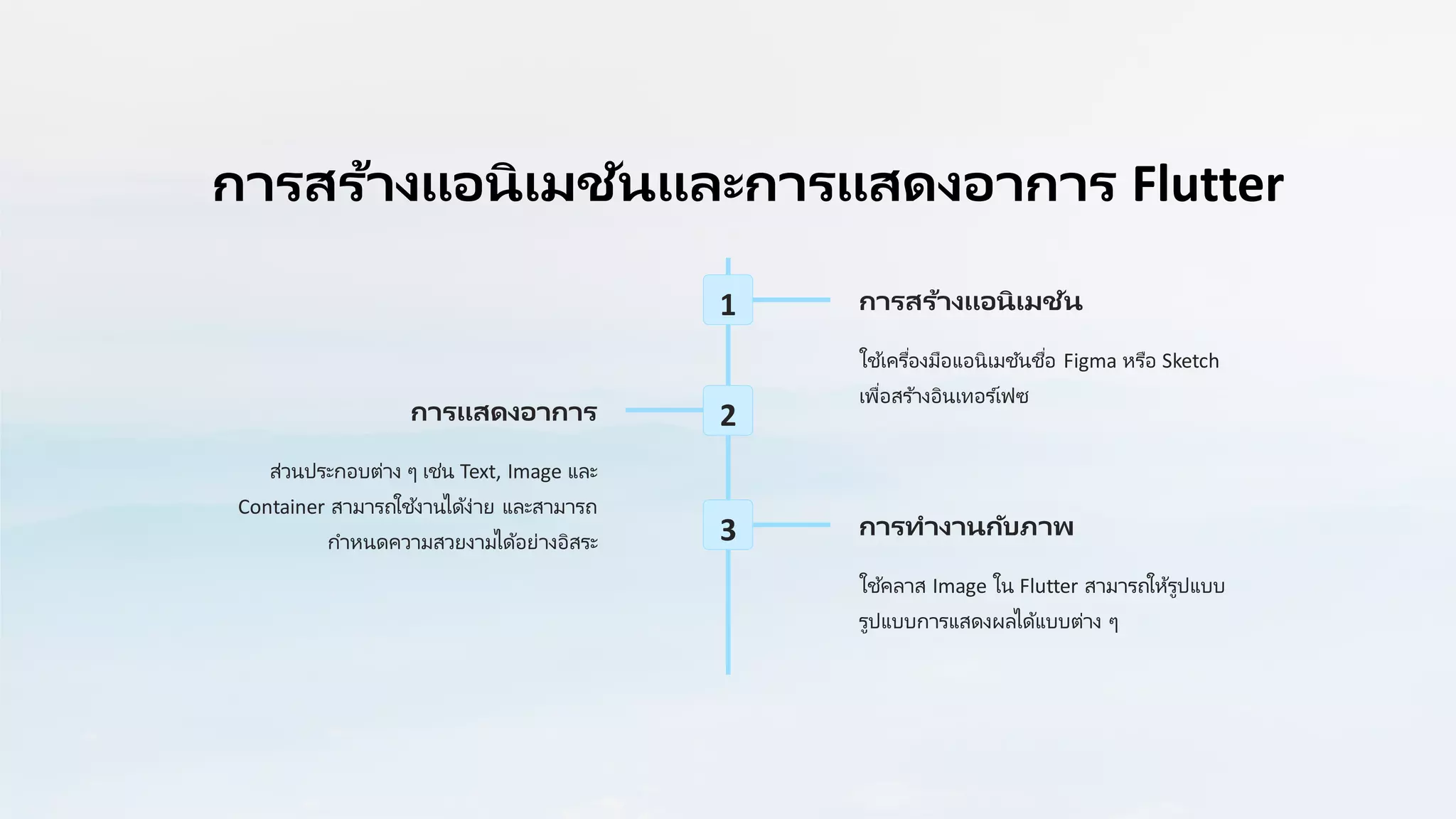 การสร้างแอนิเมชันและการแสดงอาการ Flutter

1

การสร้างแอนิเมชัน

ใช้เครื่องมือแอนิเมชันชื่อ Figma หรือ Sketch เพื่อสร้างอินเทอร์เฟซ

2

การแสดงอาการ

ส่วนประกอบต่าง ๆ เช่น Text, Image และ Container สามารถใช้งานได้ง่าย และสามารถกำหนดความสวยงามได้อย่างอิสระ

3

การทำงานกับภาพ

ใช้คลาส Image ใน Flutter สามารถให้รูปแบบรูปแบบการแสดงผลได้แบบต่าง ๆ